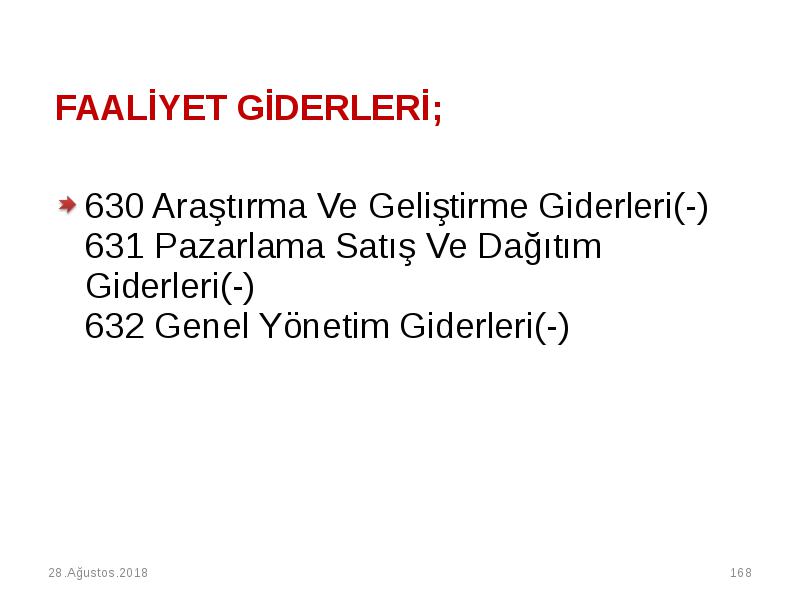 FAALİYET GİDERLERİ;

630 Araştırma Ve Geliştirme Giderleri(-)
631 Pazarlama Satış Ve Dağıtım Giderleri(-)
632 Genel Yönetim Giderleri(-)

28.Ağustos.2018

168